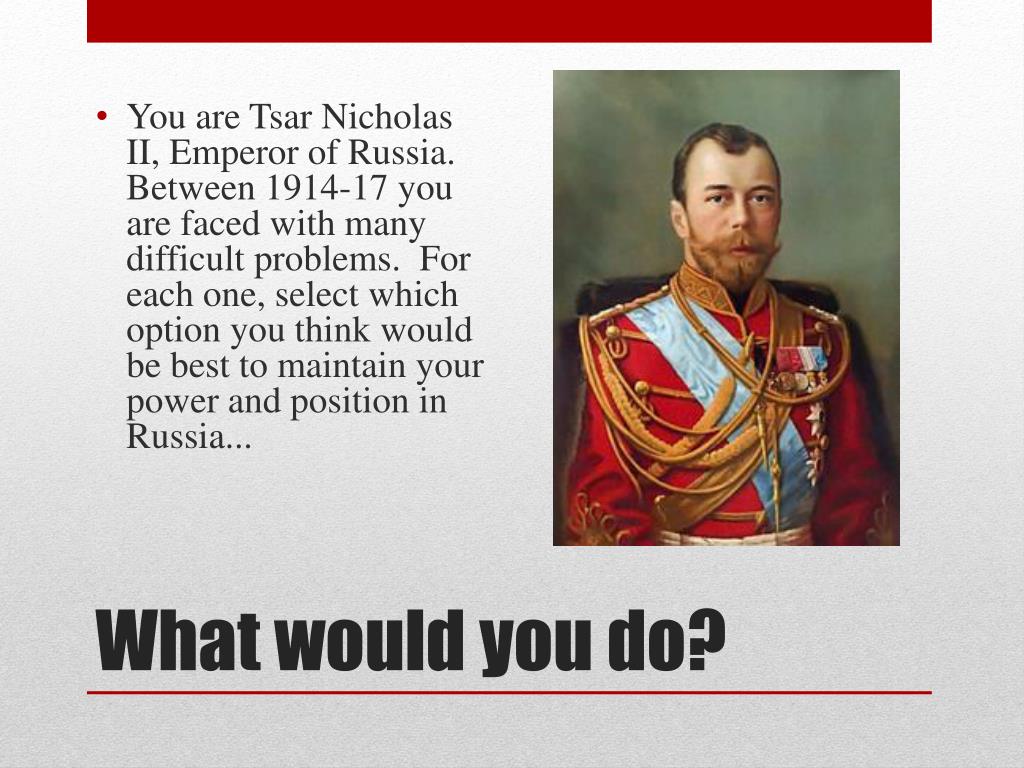 • You are Tsar Nicholas II, Emperor of Russia. Between 1914-17 you are faced with many difficult problems. For each one, select which option you think would be best to maintain your power and position in Russia...

What would you do?